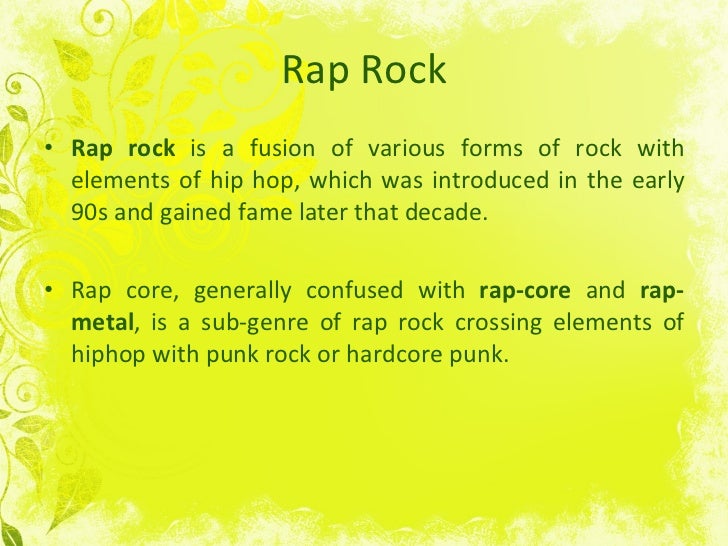 Rap Rock

• Rap rock is a fusion of various forms of rock with elements of hip hop, which was introduced in the early 90s and gained fame later that decade.

• Rap core, generally confused with rap-core and rap-metal, is a sub-genre of rap rock crossing elements of hiphop with punk rock or hardcore punk.